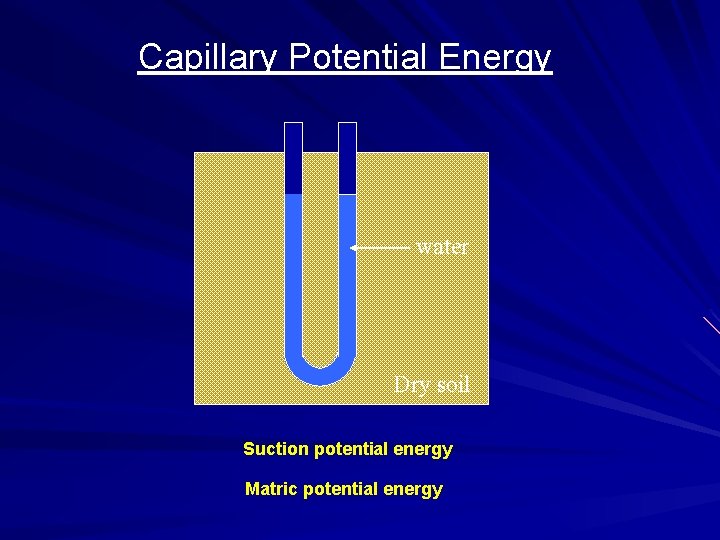 Capillary Potential Energy

water

Dry soil

Suction potential energy

Matric potential energy